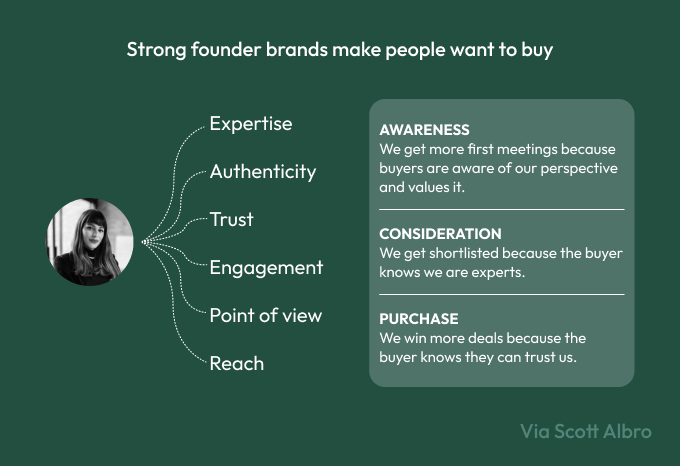 Strong founder brands make people want to buy

Expertise

Authenticity

Trust

Engagement

Point of view

Reach

AWARENESS
We get more first meetings because buyers are aware of our perspective and values it.

CONSIDERATION
We get shortlisted because the buyer knows we are experts.

PURCHASE
We win more deals because the buyer knows they can trust us.

Via Scott Albro